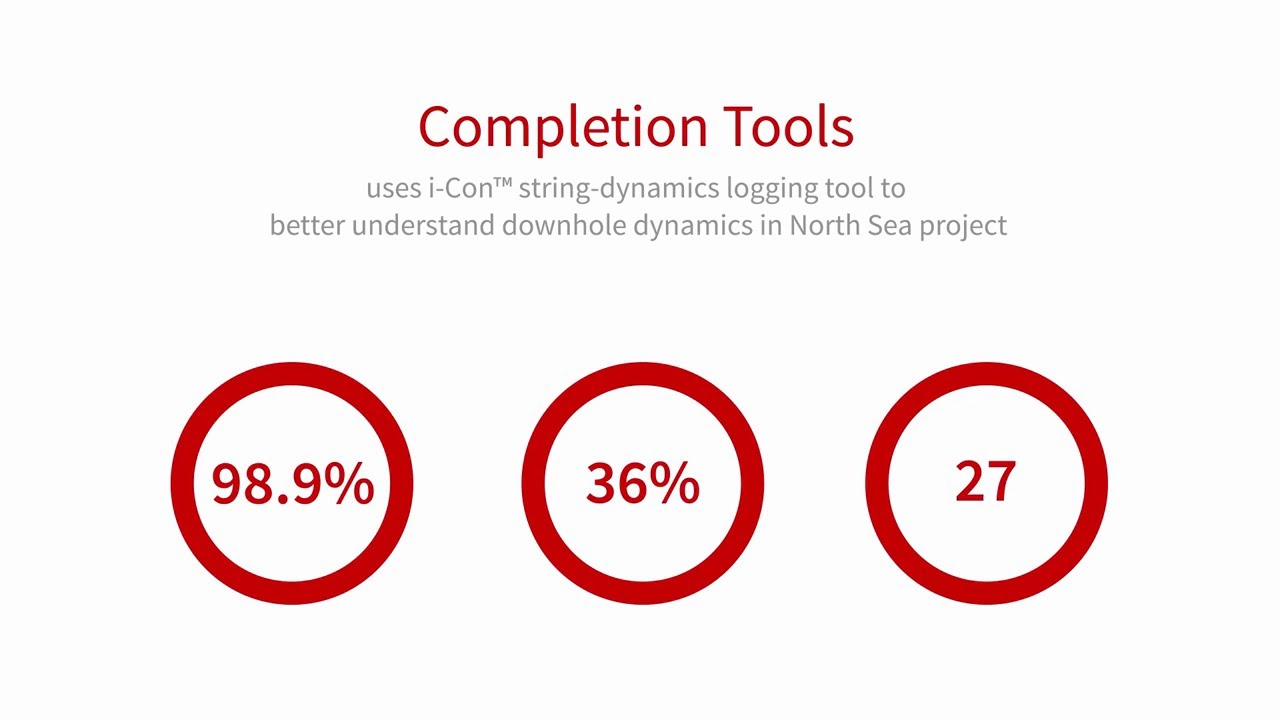 Completion Tools

uses i-Con™ string-dynamics logging tool to better understand downhole dynamics in North Sea project

98.9%

36%

27